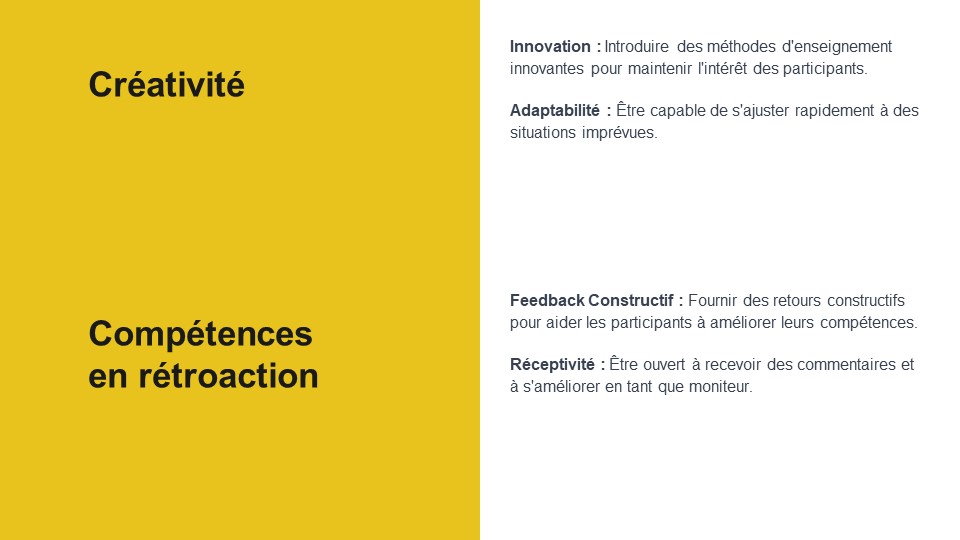 Créativité

Innovation : Introduire des méthodes d'enseignement innovantes pour maintenir l'intérêt des participants.

Adaptabilité : Être capable de s'ajuster rapidement à des situations imprévues.

Compétences en rétroaction

Feedback Constructif : Fournir des retours constructifs pour aider les participants à améliorer leurs compétences.

Réceptivité : Être ouvert à recevoir des commentaires et à s'améliorer en tant que moniteur.